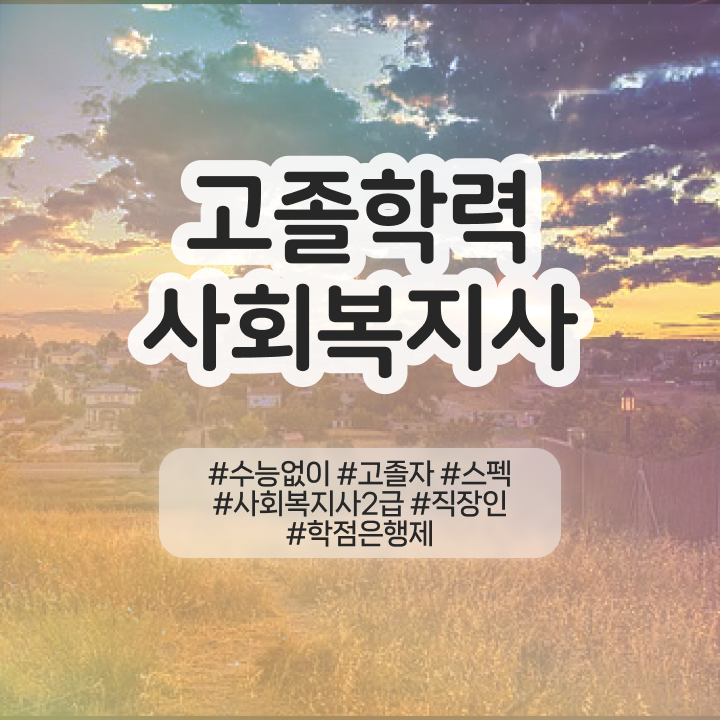 고졸학력
사회복지사

#수능없이 #고졸자 #스펙
#사회복지사2급 #직장인
#학점은행제